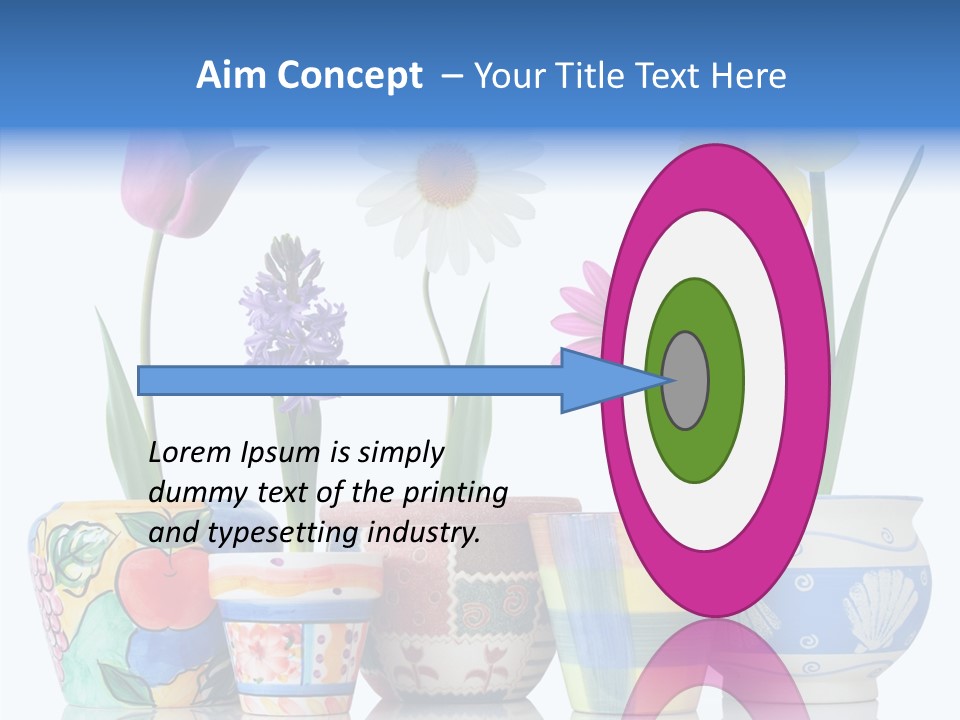 Aim Concept – Your Title Text Here

Lorem Ipsum is simply dummy text of the printing and typesetting industry.